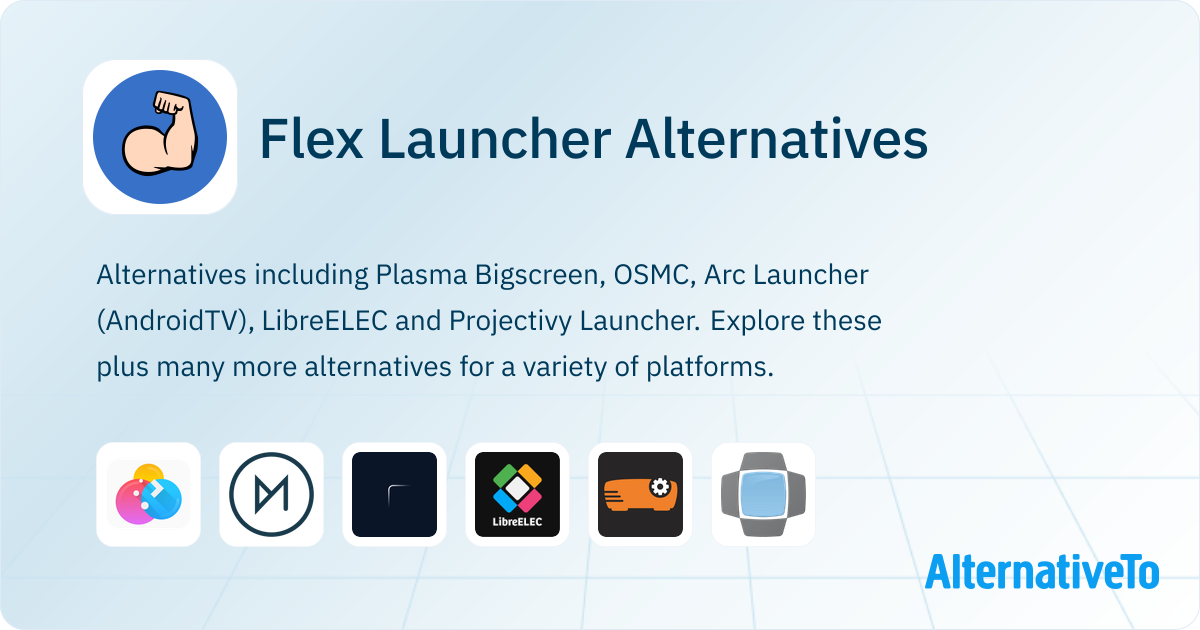 Flex Launcher Alternatives

Alternatives including Plasma Bigscreen, OSMC, Arc Launcher (AndroidTV), LibreELEC and Projectivy Launcher. Explore these plus many more alternatives for a variety of platforms.

LibreELEC

AlternativeTo